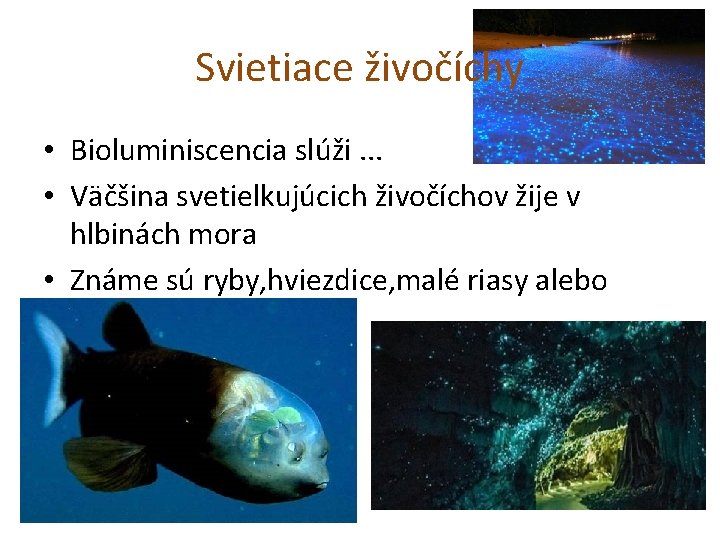 Svietiace živočíchy

• Bioluminiscencia slúži ...
• Väčšina svetielkujúcich živočíchov žije v hlbinách mora
• Známe sú ryby,hviezdice,malé riasy alebo